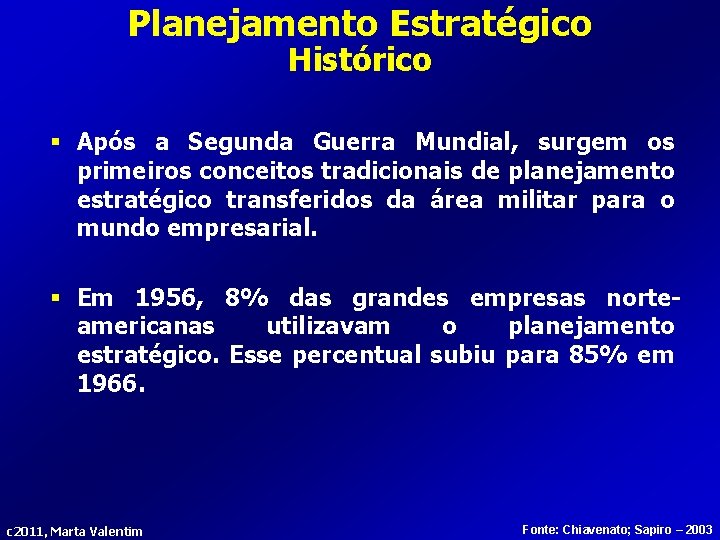 Planejamento Estratégico
Histórico

▪ Após a Segunda Guerra Mundial, surgem os primeiros conceitos tradicionais de planejamento estratégico transferidos da área militar para o mundo empresarial.

▪ Em 1956, 8% das grandes empresas norte-americanas utilizavam o planejamento estratégico. Esse percentual subiu para 85% em 1966.

c2011, Marta Valentim

Fonte: Chiavenato; Sapiro – 2003